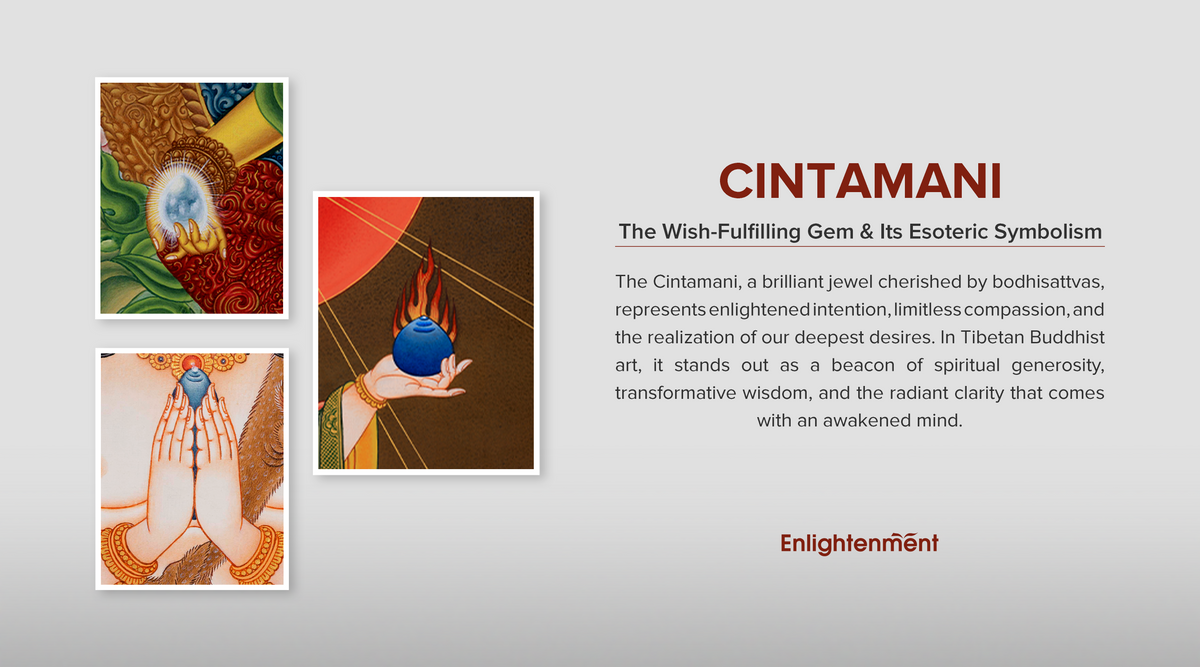 CINTAMANI

The Wish-Fulfilling Gem & Its Esoteric Symbolism

The Cintamani, a brilliant jewel cherished by bodhisattvas, represents enlightened intention, limitless compassion, and the realization of our deepest desires. In Tibetan Buddhist art, it stands out as a beacon of spiritual generosity, transformative wisdom, and the radiant clarity that comes with an awakened mind.

Enlightenment